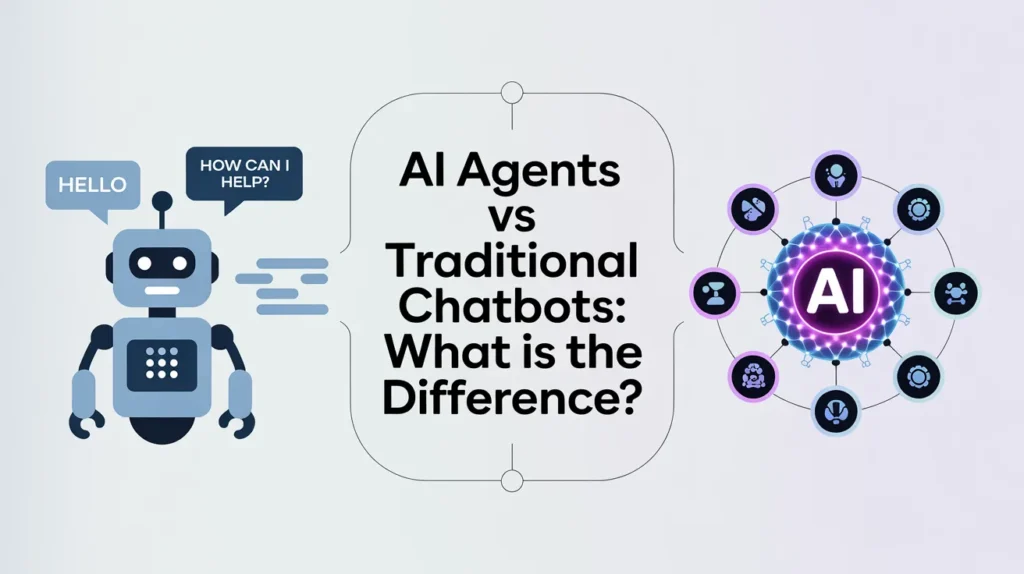 HELLO

HOW CAN I HELP?

AI Agents vs Traditional Chatbots: What is the Difference?

AI